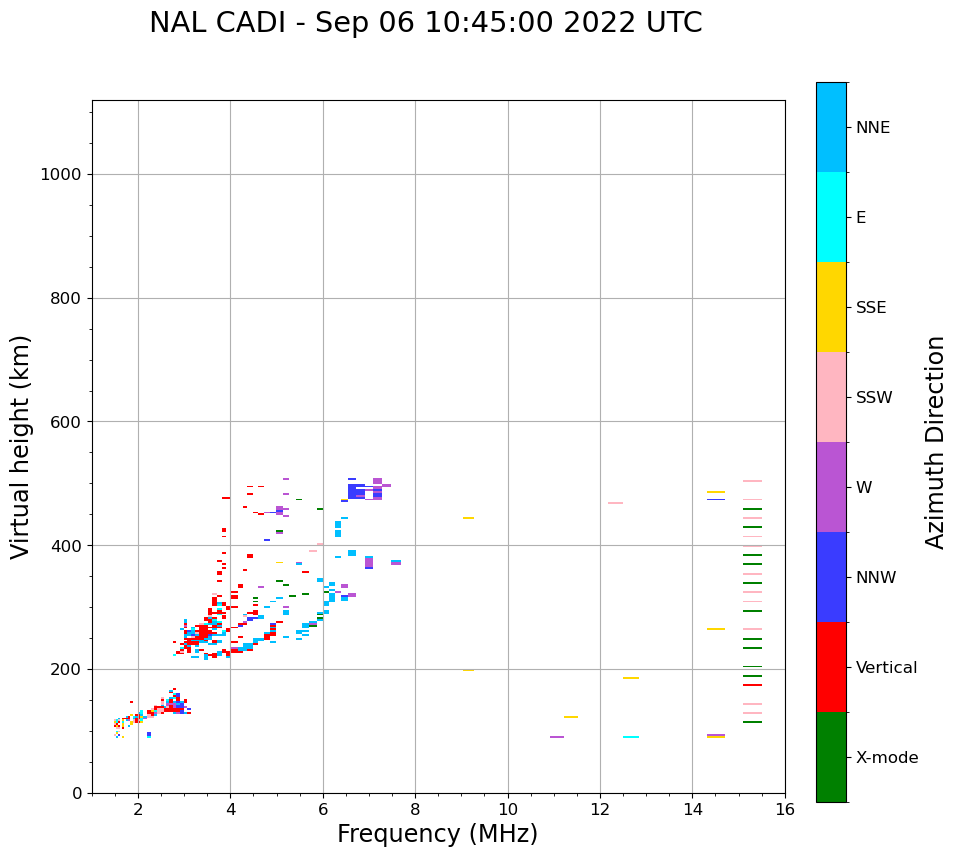 NAL CADI - Sep 06 10:45:00 2022 UTC

Virtual height (km)

1000
800
600
400
200
0

2
4
6
8
10
12
14
16

Frequency (MHz)

NNE
E
SSE
SSW
W
NNW
Vertical
X-mode

Azimuth Direction